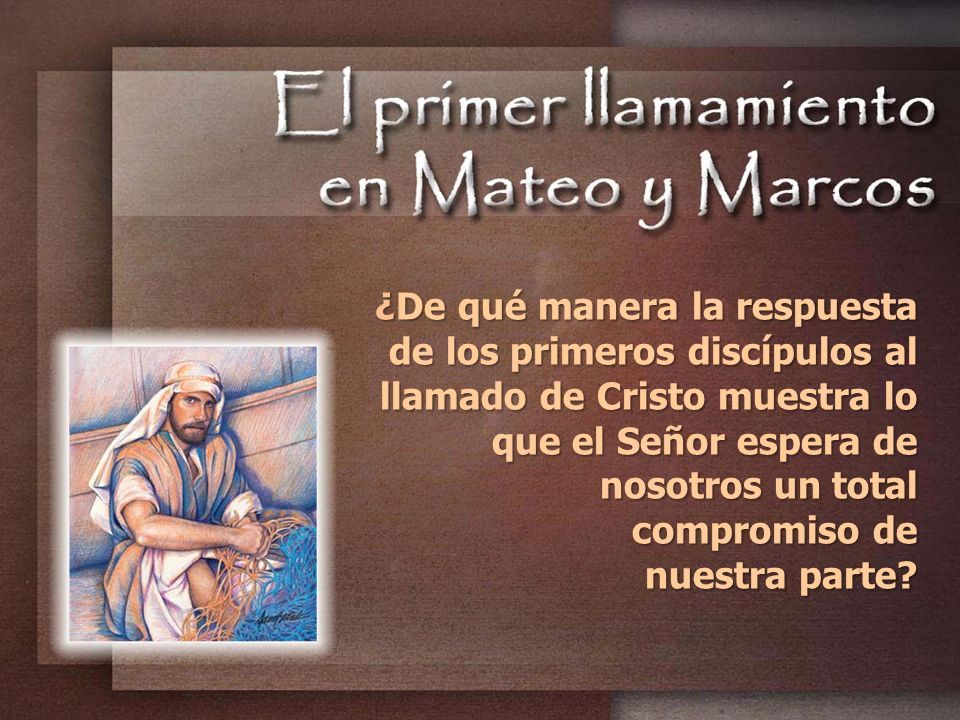 El primer llamamiento en Mateo y Marcos

¿De qué manera la respuesta de los primeros discípulos al llamado de Cristo muestra lo que el Señor espera de nosotros un total compromiso de nuestra parte?